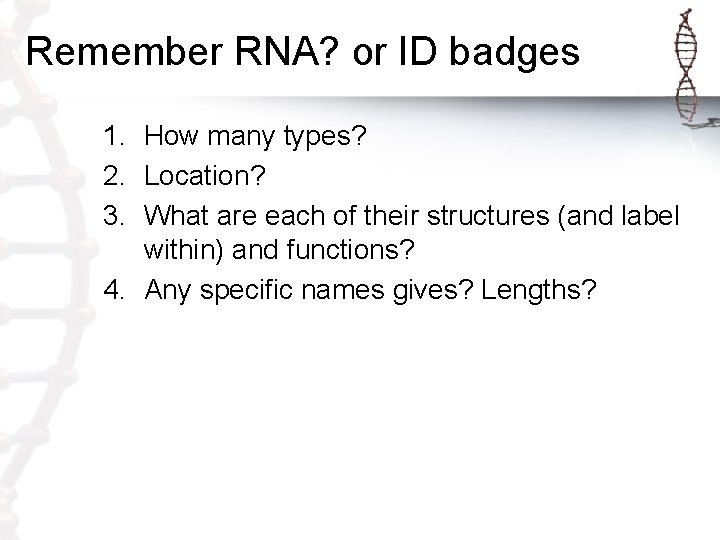 Remember RNA? or ID badges

1. How many types?
2. Location?
3. What are each of their structures (and label within) and functions?
4. Any specific names gives? Lengths?